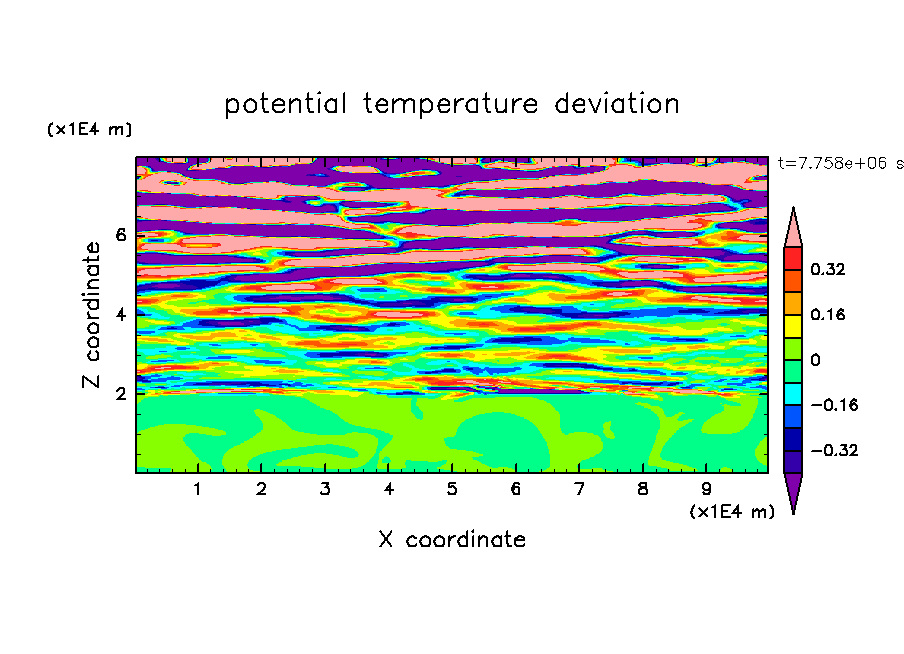 potential temperature deviation

(x1E4 m)

t=7.758e+06 s

Z coordinate

6
4
2

0.32
0.16
0
−0.16
−0.32

1 2 3 4 5 6 7 8 9

(x1E4 m)

X coordinate